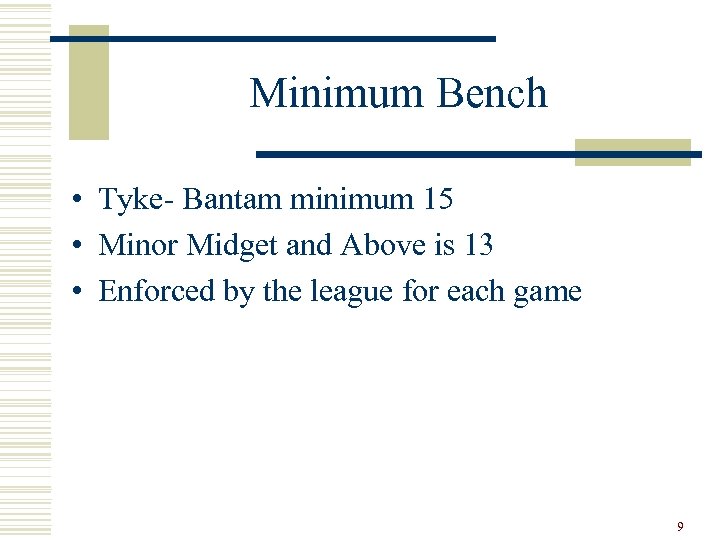 Minimum Bench

• Tyke- Bantam minimum 15
• Minor Midget and Above is 13
• Enforced by the league for each game

9